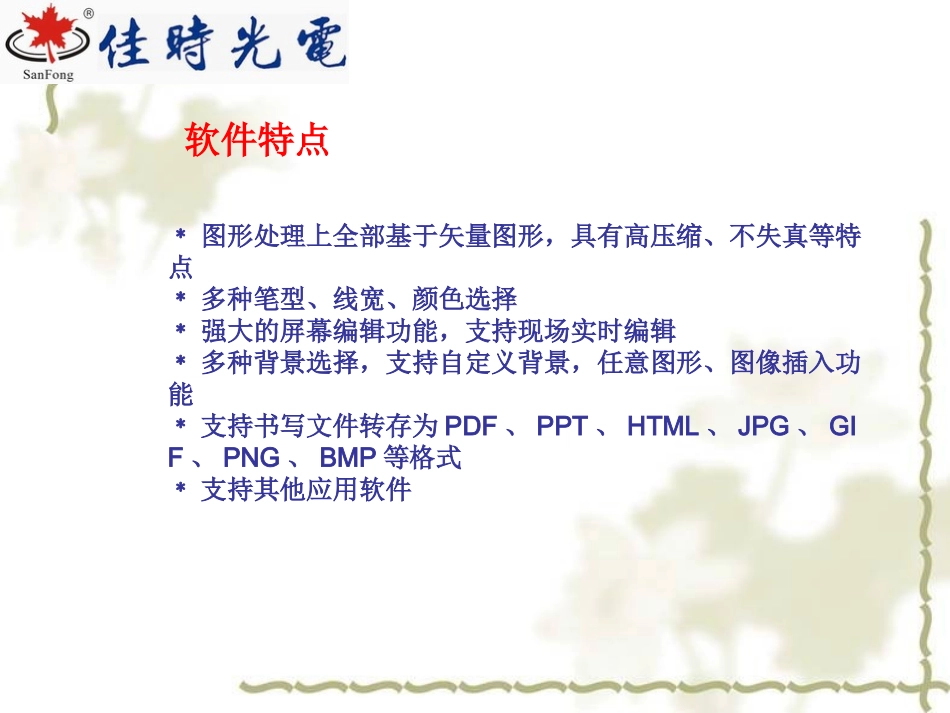 ®
SanFong 佳時光電

软件特点

＊ 图形处理上全部基于矢量图形，具有高压缩、不失真等特点
＊ 多种笔型、线宽、颜色选择
＊ 强大的屏幕编辑功能，支持现场实时编辑
＊ 多种背景选择，支持自定义背景，任意图形、图像插入功能
＊ 支持书写文件转存为 PDF 、 PPT 、 HTML 、 JPG 、 GIF 、 PNG 、 BMP 等格式
＊ 支持其他应用软件